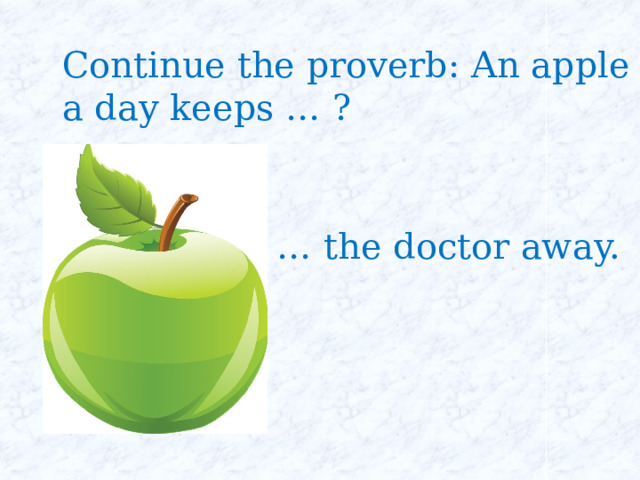 Continue the proverb: An apple a day keeps … ?

… the doctor away.